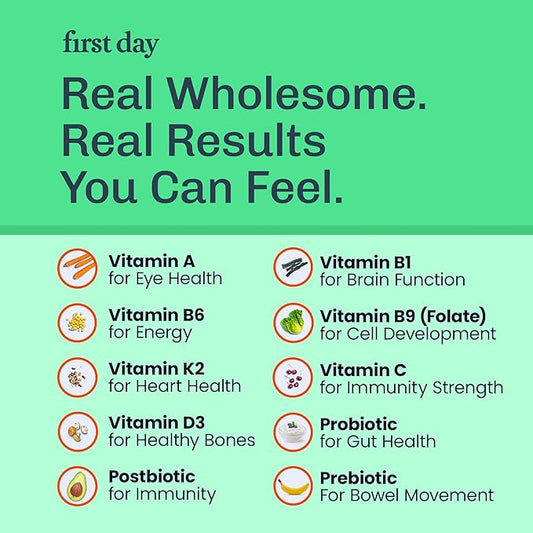 first day

Real Wholesome. Real Results You Can Feel.

Vitamin A
for Eye Health

Vitamin B6
for Energy

Vitamin K2
for Heart Health

Vitamin D3
for Healthy Bones

Postbiotic
for Immunity

Vitamin B1
for Brain Function

Vitamin B9 (Folate)
for Cell Development

Vitamin C
for Immunity Strength

Probiotic
for Gut Health

Prebiotic
For Bowel Movement